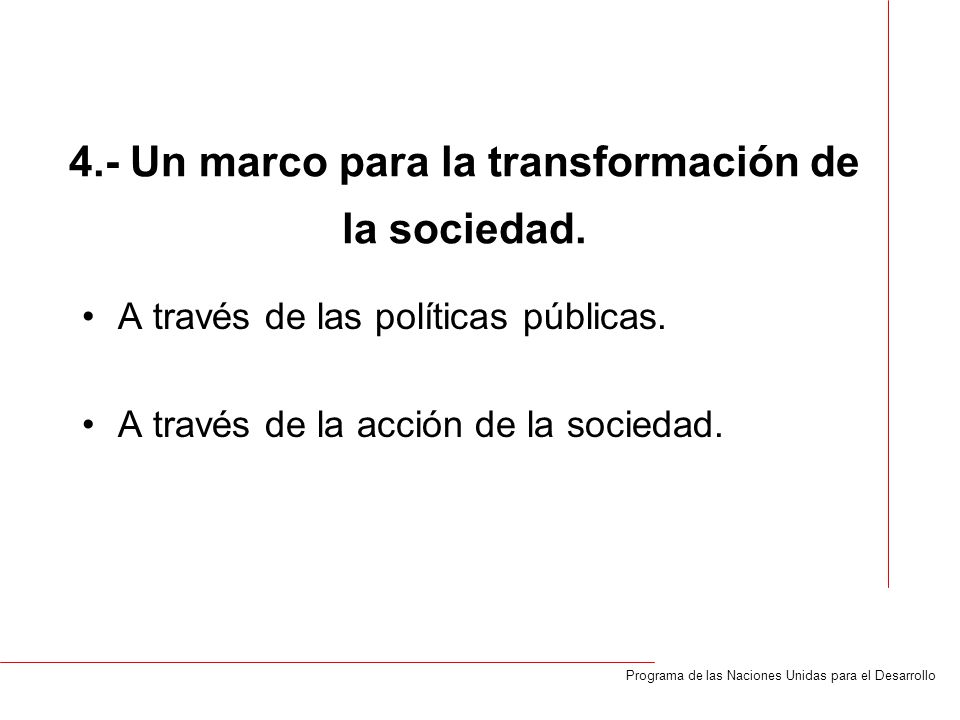 4.- Un marco para la transformación de la sociedad.

• A través de las políticas públicas.

• A través de la acción de la sociedad.

Programa de las Naciones Unidas para el Desarrollo